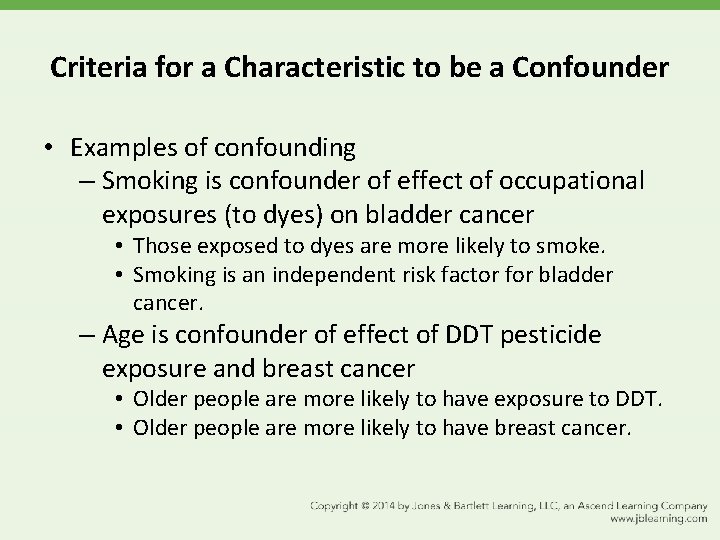 Criteria for a Characteristic to be a Confounder

• Examples of confounding
– Smoking is confounder of effect of occupational exposures (to dyes) on bladder cancer
• Those exposed to dyes are more likely to smoke.
• Smoking is an independent risk factor for bladder cancer.
– Age is confounder of effect of DDT pesticide exposure and breast cancer
• Older people are more likely to have exposure to DDT.
• Older people are more likely to have breast cancer.

Copyright © 2014 by Jones & Bartlett Learning, LLC, an Ascend Learning Company
www.jblearning.com